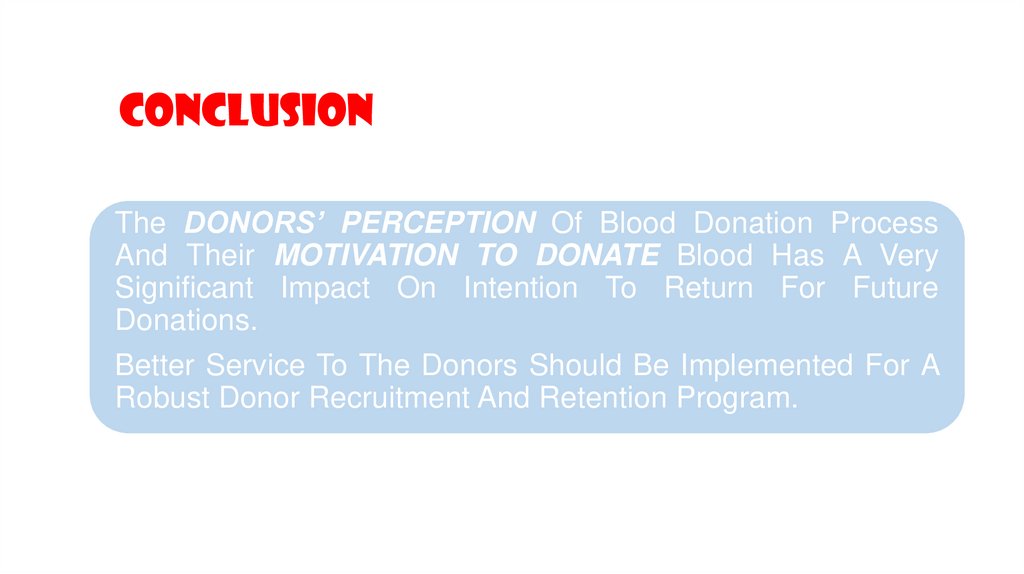 CONCLUSION

The DONORS’ PERCEPTION Of Blood Donation Process And Their MOTIVATION TO DONATE Blood Has A Very Significant Impact On Intention To Return For Future Donations.

Better Service To The Donors Should Be Implemented For A Robust Donor Recruitment And Retention Program.